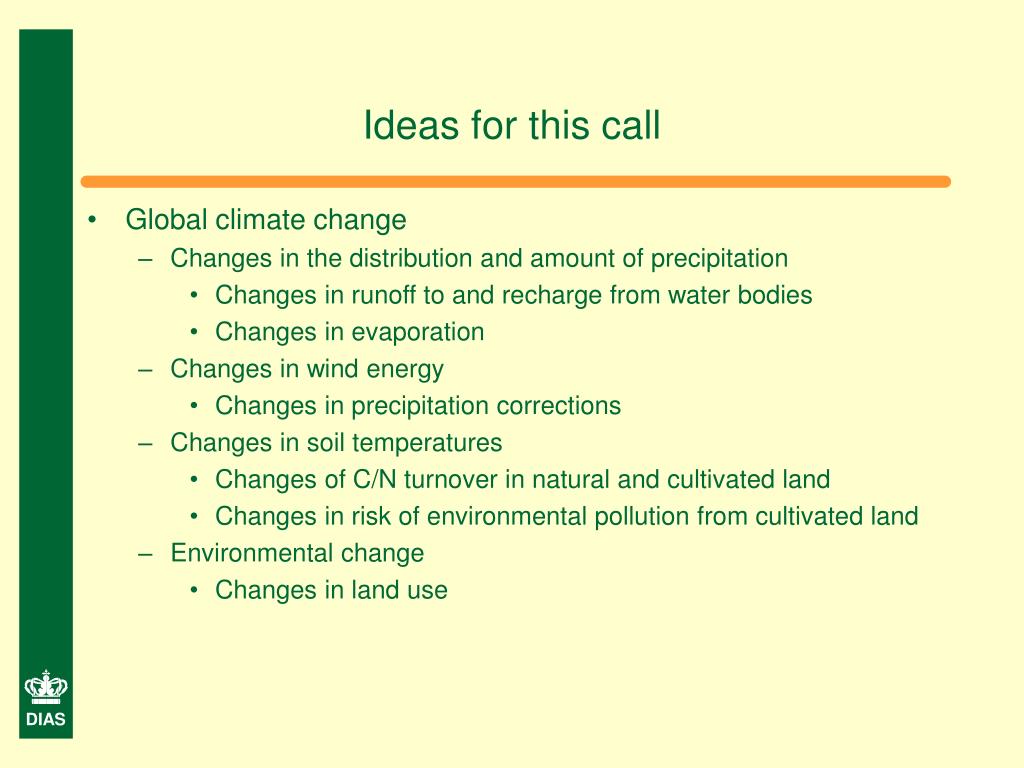 Ideas for this call

• Global climate change
– Changes in the distribution and amount of precipitation
• Changes in runoff to and recharge from water bodies
• Changes in evaporation
– Changes in wind energy
• Changes in precipitation corrections
– Changes in soil temperatures
• Changes of C/N turnover in natural and cultivated land
• Changes in risk of environmental pollution from cultivated land
– Environmental change
• Changes in land use

DIAS